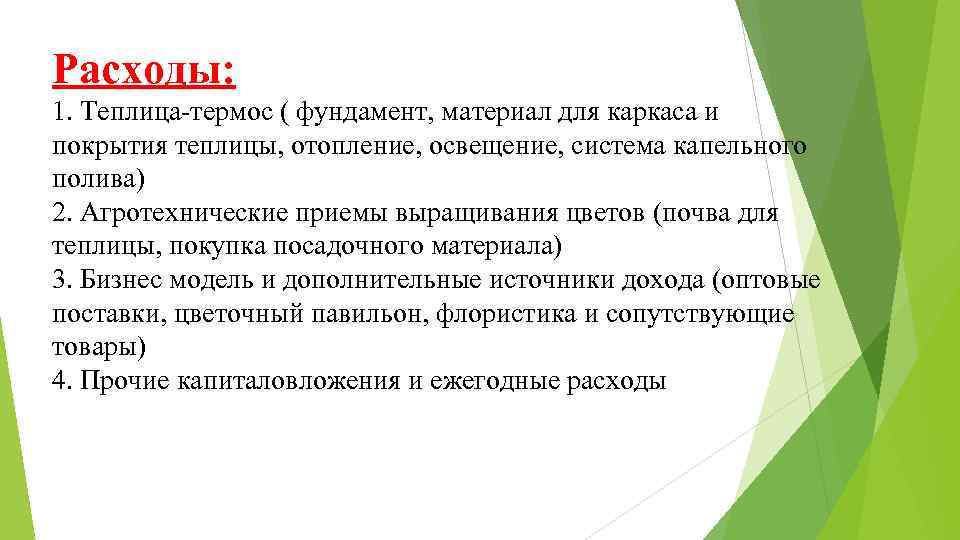 Расходы:

1. Теплица-термос ( фундамент, материал для каркаса и покрытия теплицы, отопление, освещение, система капельного полива)
2. Агротехнические приемы выращивания цветов (почва для теплицы, покупка посадочного материала)
3. Бизнес модель и дополнительные источники дохода (оптовые поставки, цветочный павильон, флористика и сопутствующие товары)
4. Прочие капиталовложения и ежегодные расходы